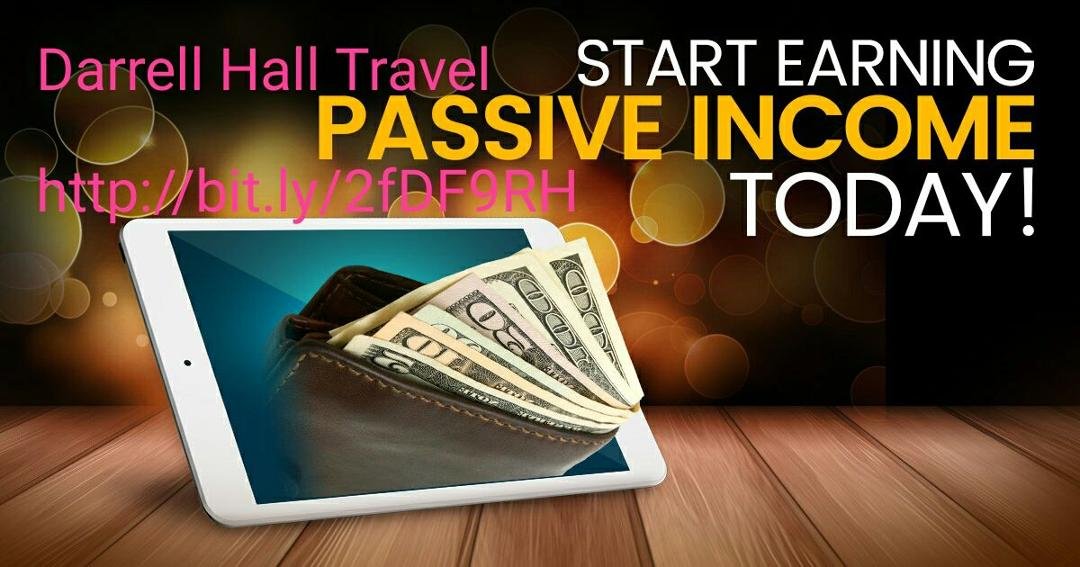 Darrell Hall Travel

http://bit.ly/2fDF9RH

START EARNING
PASSIVE INCOME
TODAY!